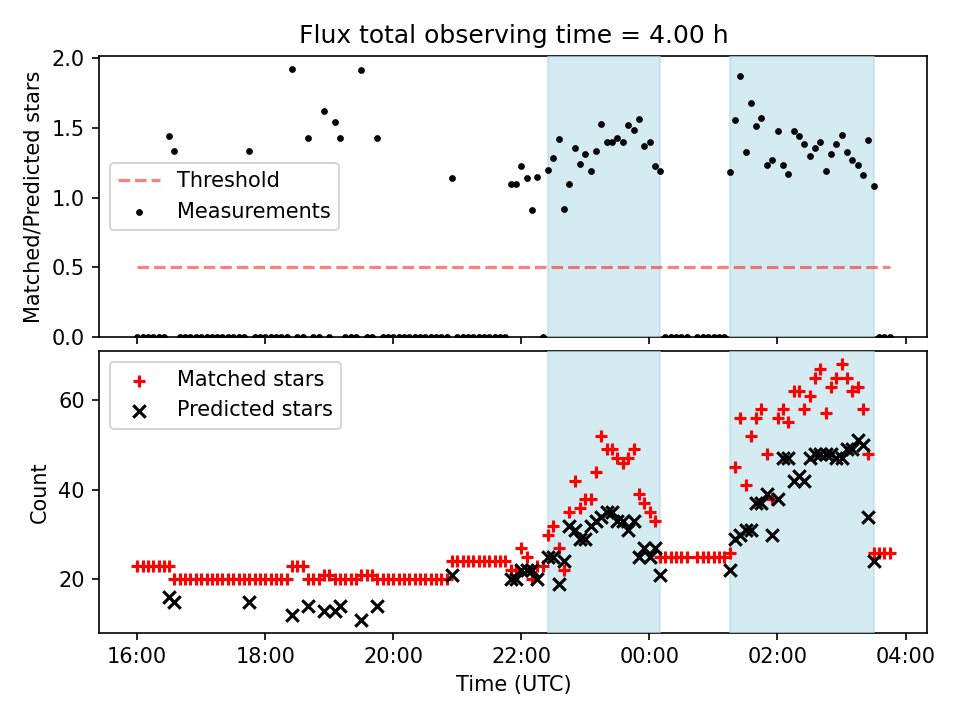 Flux total observing time = 4.00 h

Matched/Predicted stars

2.0
1.5
1.0
0.5
0.0

Threshold
Measurements

Count

60
40
20

Matched stars
Predicted stars

16:00 18:00 20:00 22:00 00:00 02:00 04:00

Time (UTC)